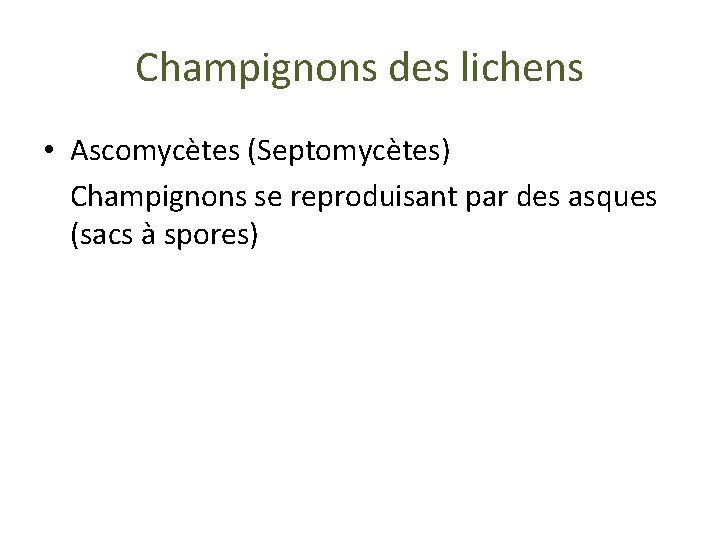 Champignons des lichens

• Ascomycètes (Septomycètes)

Champignons se reproduisant par des asques (sacs à spores)